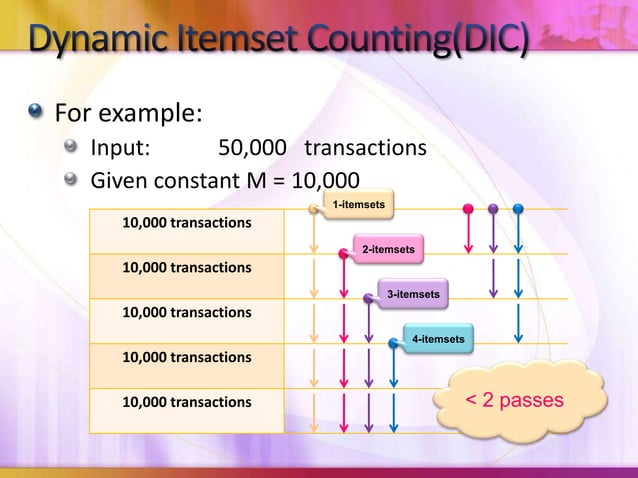 Dynamic Itemset Counting(DIC)

For example:

Input: 50,000 transactions

Given constant M = 10,000

10,000 transactions

10,000 transactions

10,000 transactions

10,000 transactions

10,000 transactions

1-itemsets

2-itemsets

3-itemsets

4-itemsets

< 2 passes